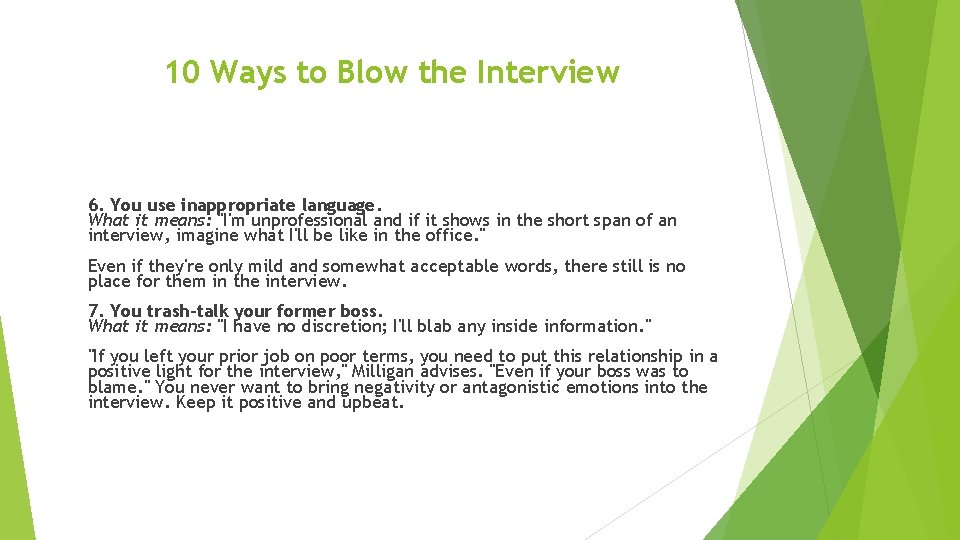 10 Ways to Blow the Interview

6. You use inappropriate language.
What it means: "I'm unprofessional and if it shows in the short span of an interview, imagine what I'll be like in the office."

Even if they're only mild and somewhat acceptable words, there still is no place for them in the interview.

7. You trash-talk your former boss.
What it means: "I have no discretion; I'll blab any inside information."

"If you left your prior job on poor terms, you need to put this relationship in a positive light for the interview," Milligan advises. "Even if your boss was to blame." You never want to bring negativity or antagonistic emotions into the interview. Keep it positive and upbeat.